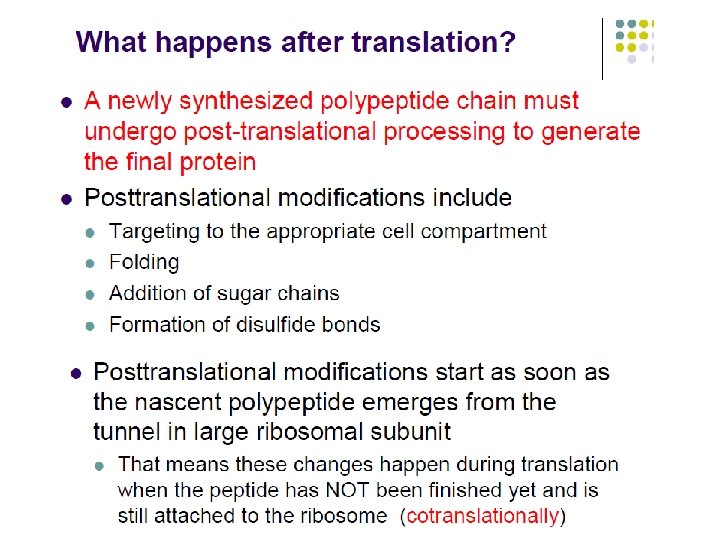 What happens after translation?

- A newly synthesized polypeptide chain must undergo post-translational processing to generate the final protein
- Posttranslational modifications include
  - Targeting to the appropriate cell compartment
  - Folding
  - Addition of sugar chains
  - Formation of disulfide bonds
- Posttranslational modifications start as soon as the nascent polypeptide emerges from the tunnel in large ribosomal subunit
  - That means these changes happen during translation when the peptide has NOT been finished yet and is still attached to the ribosome (cotranslationally)